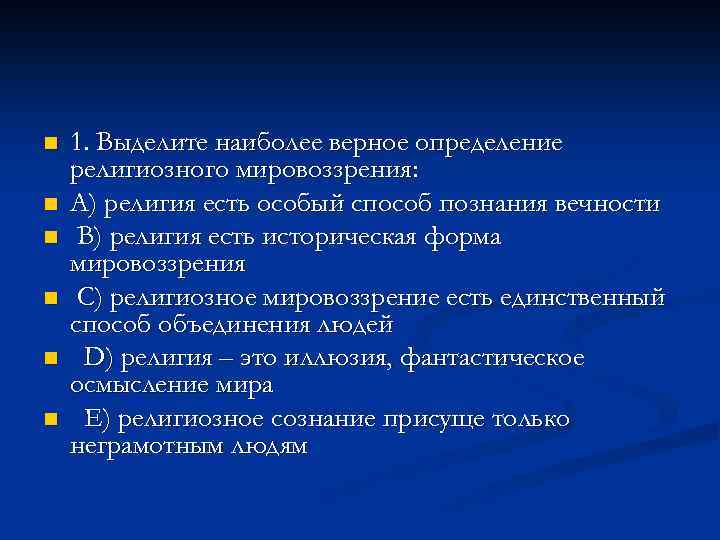 1. Выделите наиболее верное определение религиозного мировоззрения:

А) религия есть особый способ познания вечности

В) религия есть историческая форма мировоззрения

С) религиозное мировоззрение есть единственный способ объединения людей

D) религия – это иллюзия, фантастическое осмысление мира

Е) религиозное сознание присуще только неграмотным людям